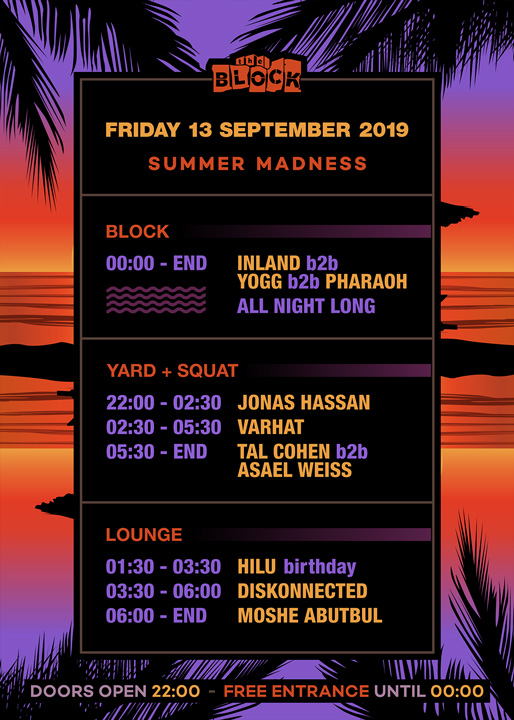 the BLOCK

FRIDAY 13 SEPTEMBER 2019

SUMMER MADNESS

BLOCK

00:00 - END INLAND b2b YOGG b2b PHARAOH

ALL NIGHT LONG

YARD + SQUAT

22:00 - 02:30 JONAS HASSAN
02:30 - 05:30 VARHAT
05:30 - END TAL COHEN b2b ASAEL WEISS

LOUNGE

01:30 - 03:30 HILU birthday
03:30 - 06:00 DISKONNECTED
06:00 - END MOSHE ABUTBUL

DOORS OPEN 22:00 - FREE ENTRANCE UNTIL 00:00